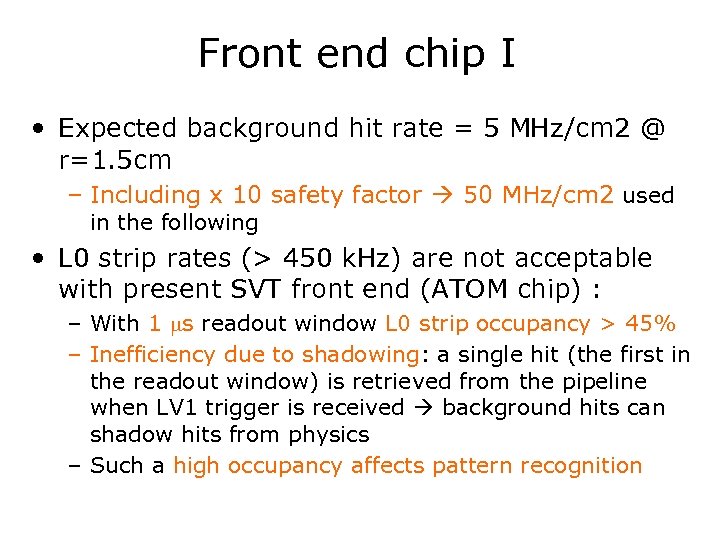 Front end chip I

• Expected background hit rate = 5 MHz/cm2 @ r=1.5cm
 – Including x 10 safety factor → 50 MHz/cm2 used in the following
• L0 strip rates (> 450 kHz) are not acceptable with present SVT front end (ATOM chip) :
 – With 1 μs readout window L0 strip occupancy > 45%
 – Inefficiency due to shadowing: a single hit (the first in the readout window) is retrieved from the pipeline when LV1 trigger is received → background hits can shadow hits from physics
 – Such a high occupancy affects pattern recognition